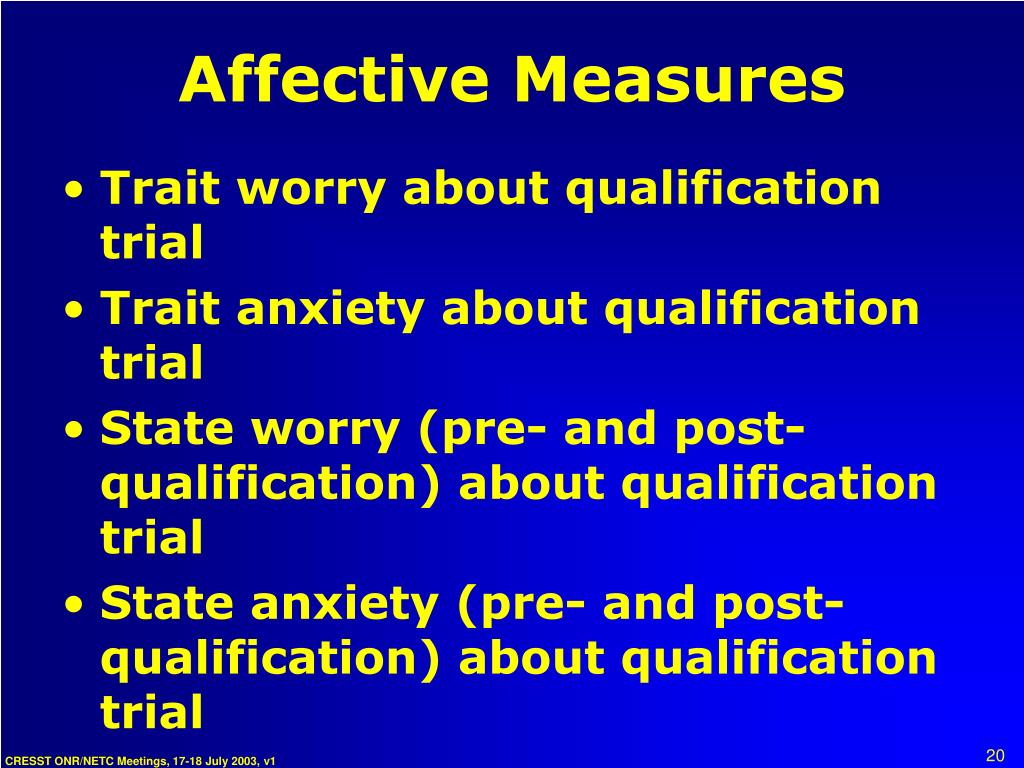 Affective Measures

• Trait worry about qualification trial
• Trait anxiety about qualification trial
• State worry (pre- and post-qualification) about qualification trial
• State anxiety (pre- and post-qualification) about qualification trial

CRESST ONR/NETC Meetings, 17-18 July 2003, v1

20